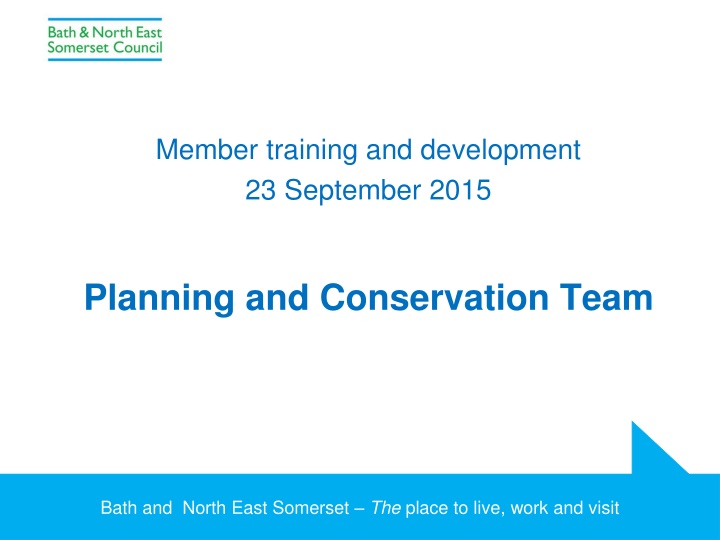 Bath & North East Somerset Council

Member training and development
23 September 2015

Planning and Conservation Team

Bath and North East Somerset – The place to live, work and visit